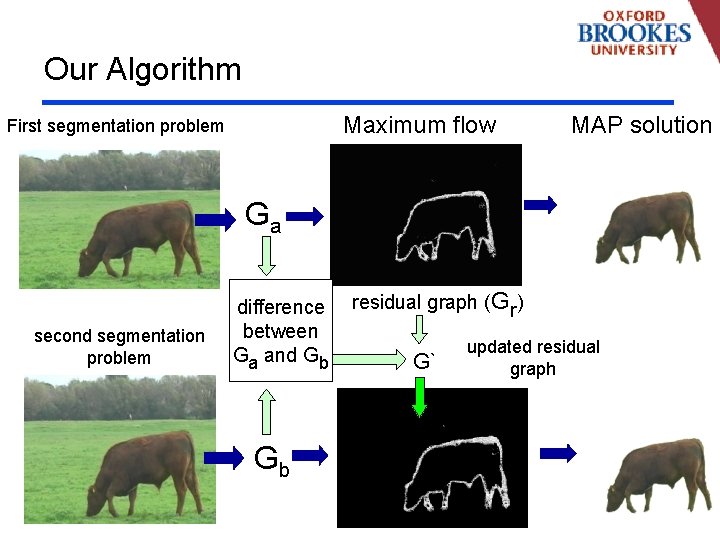 OXFORD BROOKES UNIVERSITY

Our Algorithm

First segmentation problem

Maximum flow

MAP solution

$G_a$

difference between $G_a$ and $G_b$

residual graph ($G_r$)

second segmentation problem

G`

updated residual graph

$G_b$